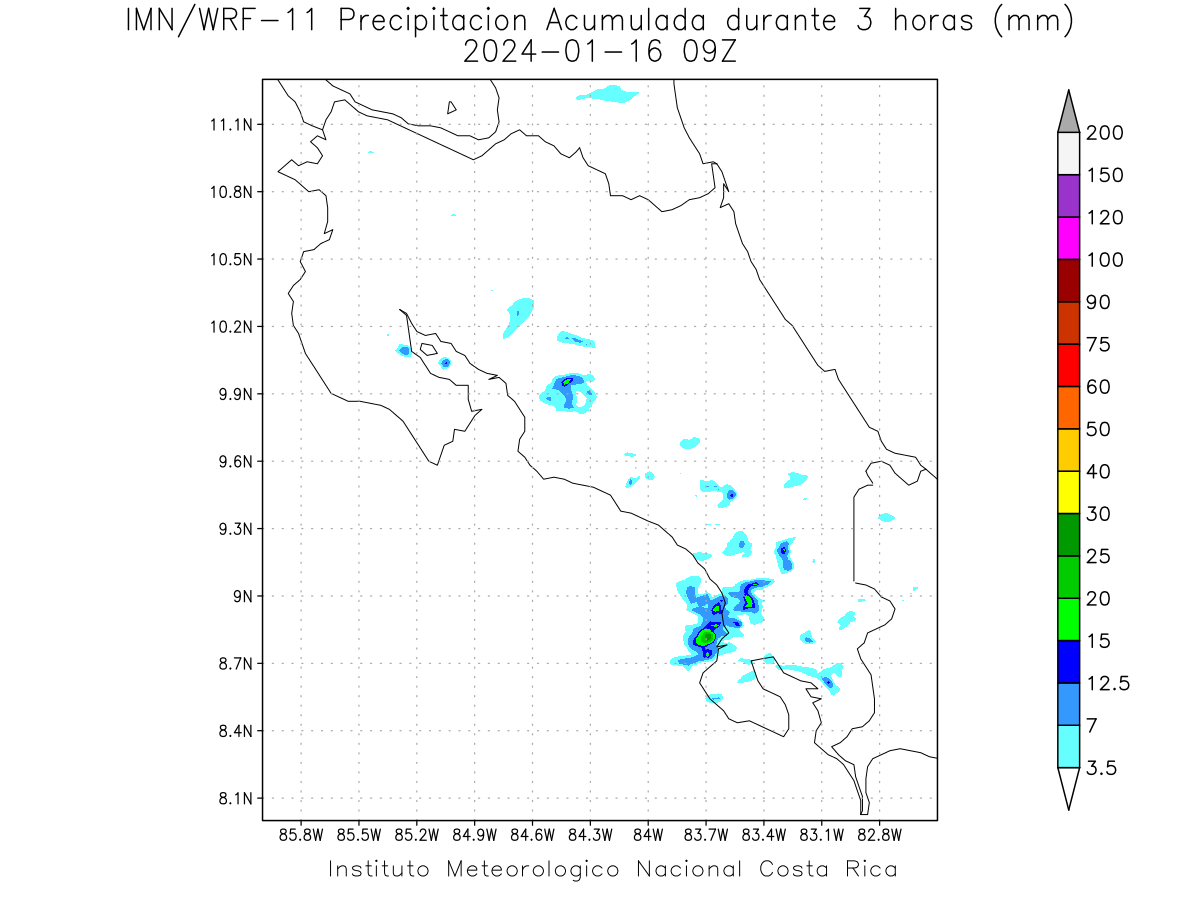 IMN/WRF-11 Precipitacion Acumulada durante 3 horas (mm)
2024-01-16 09Z

11.1N
10.8N
10.5N
10.2N
9.9N
9.6N
9.3N
9N
8.7N
8.4N
8.1N

85.8W 85.5W 85.2W 84.9W 84.6W 84.3W 84W 83.7W 83.4W 83.1W 82.8W

200
150
120
100
90
75
60
50
40
30
25
20
15
12.5
7
3.5

Instituto Meteorologico Nacional Costa Rica